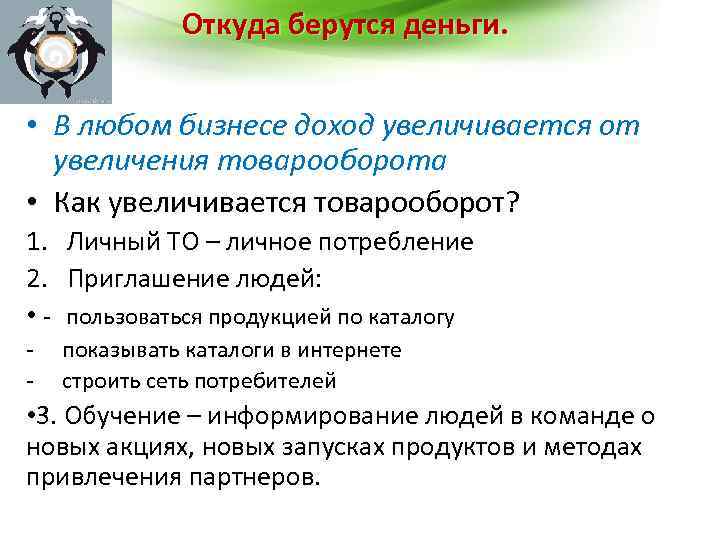 Откуда берутся деньги.

• В любом бизнесе доход увеличивается от увеличения товарооборота

• Как увеличивается товарооборот?

1. Личный ТО – личное потребление

2. Приглашение людей:

• - пользоваться продукцией по каталогу

- показывать каталоги в интернете

- строить сеть потребителей

•3. Обучение – информирование людей в команде о новых акциях, новых запусках продуктов и методах привлечения партнеров.